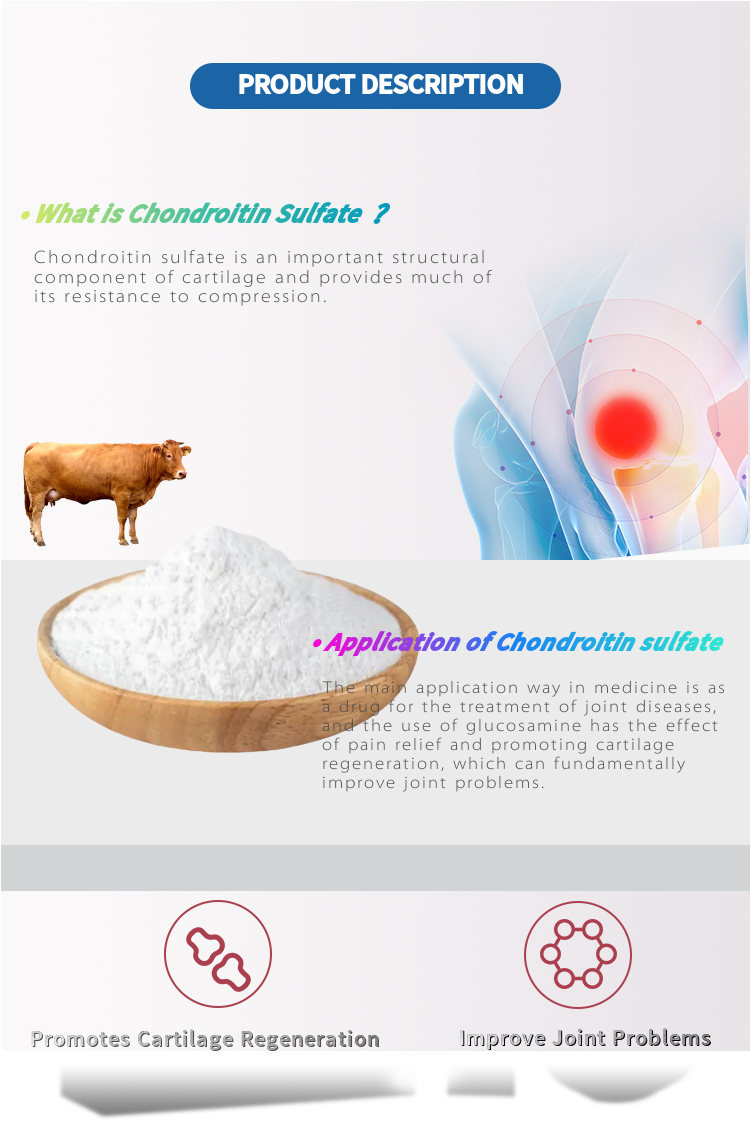 PRODUCT DESCRIPTION

• What is Chondroitin Sulfate ?

Chondroitin sulfate is an important structural component of cartilage and provides much of its resistance to compression.

• Application of Chondroitin sulfate

The main application way in medicine is as a drug for the treatment of joint diseases, and the use of glucosamine has the effect of pain relief and promoting cartilage regeneration, which can fundamentally improve joint problems.

Promotes Cartilage Regeneration

Improve Joint Problems